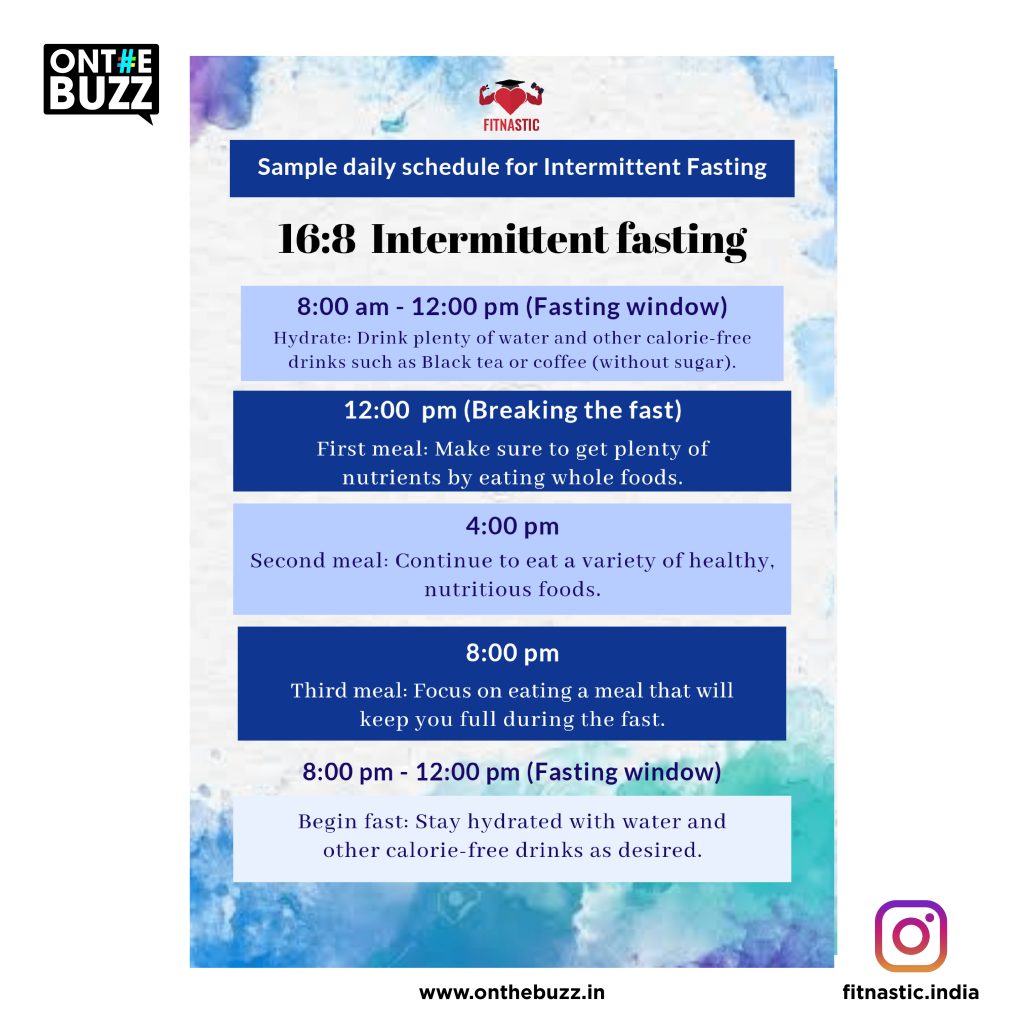 ONT#E BUZZ

FITNASTIC

Sample daily schedule for Intermittent Fasting

16:8 Intermittent fasting

8:00 am - 12:00 pm (Fasting window)
Hydrate: Drink plenty of water and other calorie-free drinks such as Black tea or coffee (without sugar).

12:00 pm (Breaking the fast)
First meal: Make sure to get plenty of nutrients by eating whole foods.

4:00 pm
Second meal: Continue to eat a variety of healthy, nutritious foods.

8:00 pm
Third meal: Focus on eating a meal that will keep you full during the fast.

8:00 pm - 12:00 pm (Fasting window)

Begin fast: Stay hydrated with water and other calorie-free drinks as desired.

www.onthebuzz.in

fitnastic.india